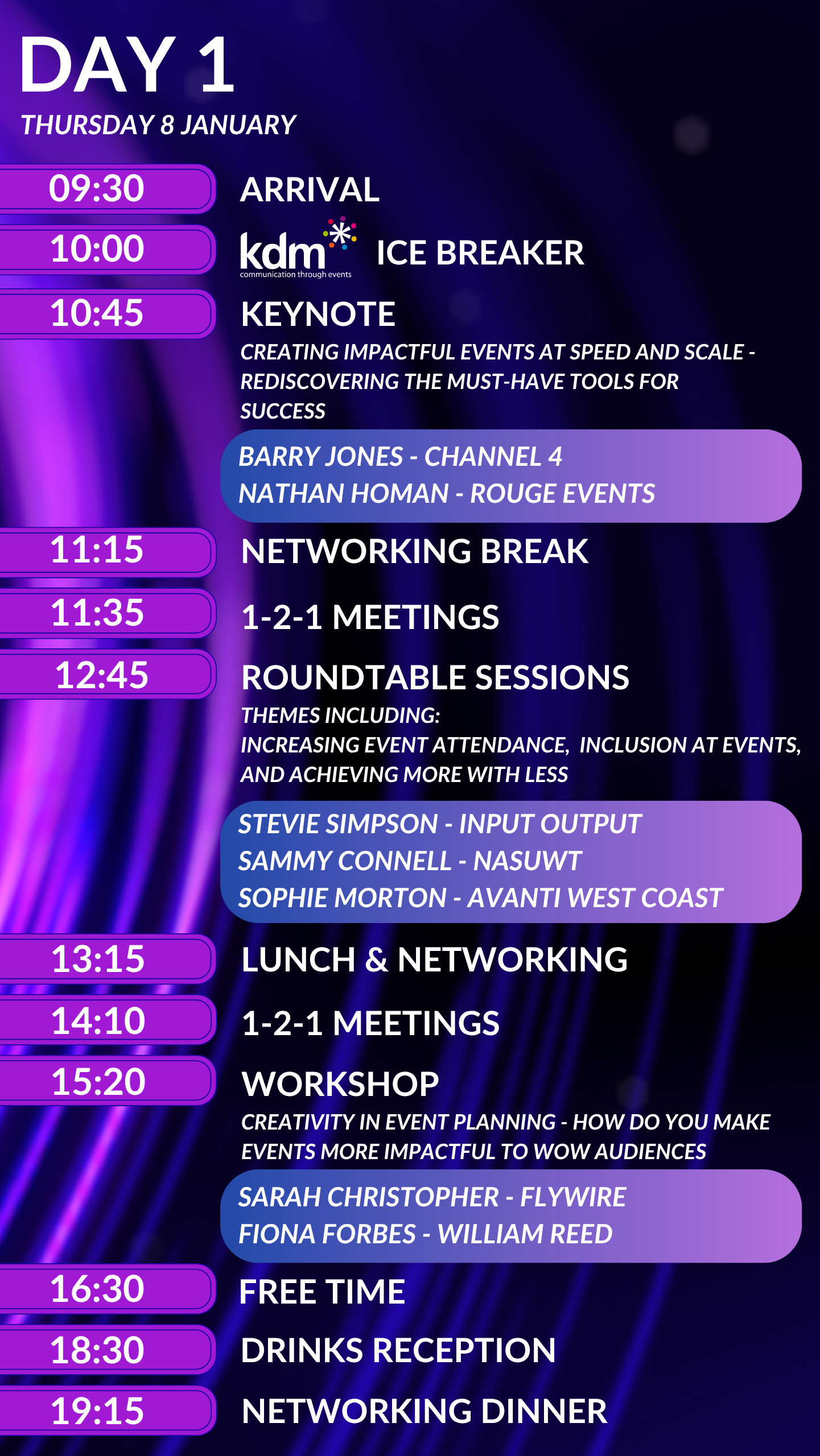 DAY 1
THURSDAY 8 JANUARY

09:30 ARRIVAL

10:00 kdm communication through events ICE BREAKER

10:45 KEYNOTE

CREATING IMPACTFUL EVENTS AT SPEED AND SCALE - REDISCOVERING THE MUST-HAVE TOOLS FOR SUCCESS

BARRY JONES - CHANNEL 4
NATHAN HOMAN - ROUGE EVENTS

11:15 NETWORKING BREAK

11:35 1-2-1 MEETINGS

12:45 ROUNDTABLE SESSIONS

THEMES INCLUDING:
INCREASING EVENT ATTENDANCE, INCLUSION AT EVENTS, AND ACHIEVING MORE WITH LESS

STEVIE SIMPSON - INPUT OUTPUT
SAMMY CONNELL - NASUWT
SOPHIE MORTON - AVANTI WEST COAST

13:15 LUNCH & NETWORKING

14:10 1-2-1 MEETINGS

15:20 WORKSHOP

CREATIVITY IN EVENT PLANNING - HOW DO YOU MAKE EVENTS MORE IMPACTFUL TO WOW AUDIENCES

SARAH CHRISTOPHER - FLYWIRE
FIONA FORBES - WILLIAM REED

16:30 FREE TIME

18:30 DRINKS RECEPTION

19:15 NETWORKING DINNER